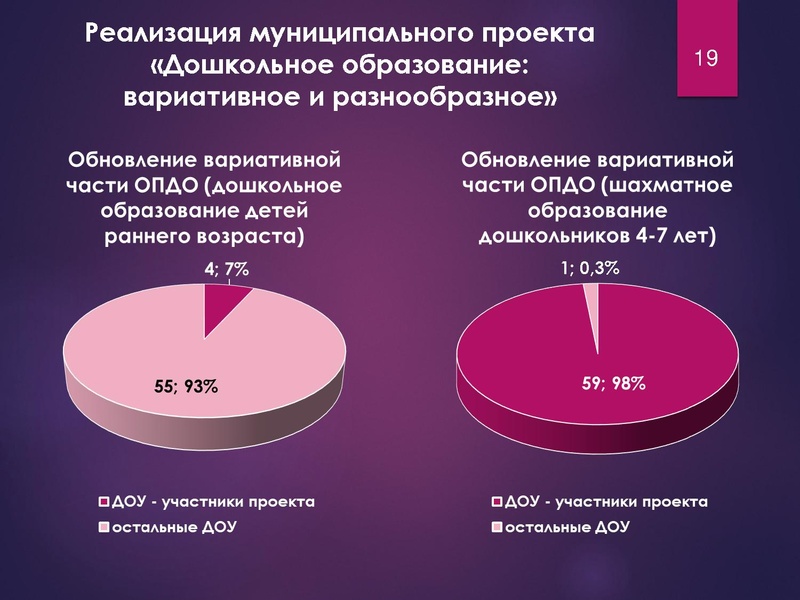 Реализация муниципального проекта «Дошкольное образование: вариативное и разнообразное»

19

Обновление вариативной части ОПДО (дошкольное образование детей раннего возраста)

4; 7%

55; 93%

ДОУ - участники проекта
остальные ДОУ

Обновление вариативной части ОПДО (шахматное образование дошкольников 4-7 лет)

1; 0,3%

59; 98%

ДОУ - участники проекта
остальные ДОУ